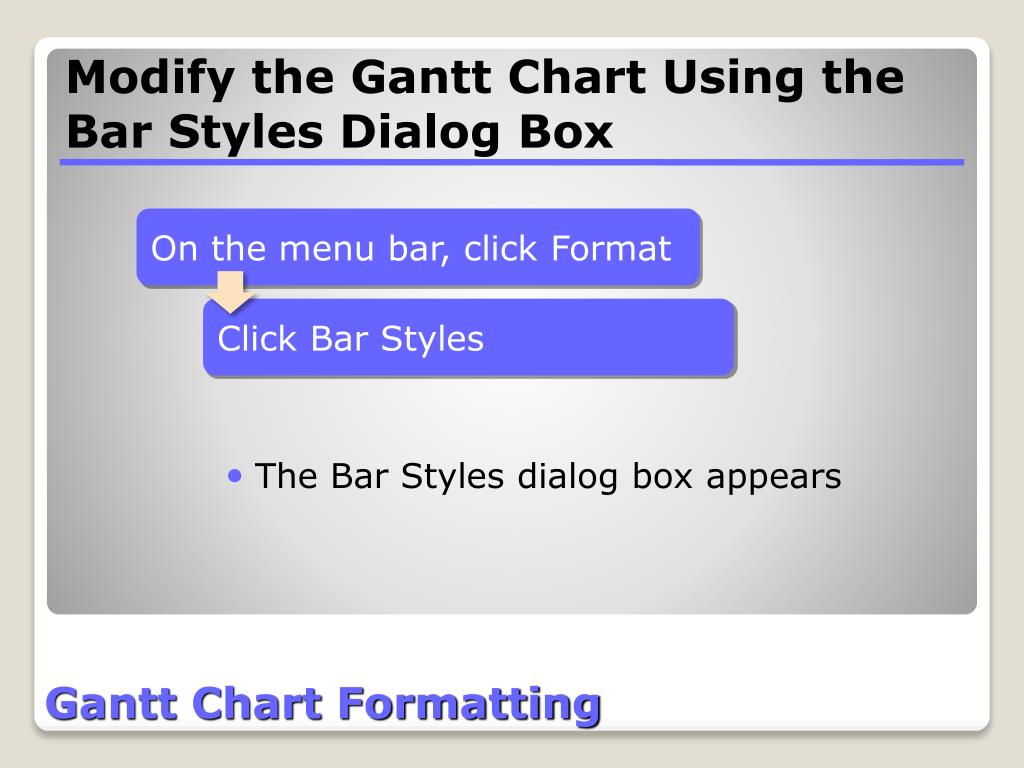 Modify the Gantt Chart Using the Bar Styles Dialog Box

On the menu bar, click Format

Click Bar Styles

• The Bar Styles dialog box appears

Gantt Chart Formatting